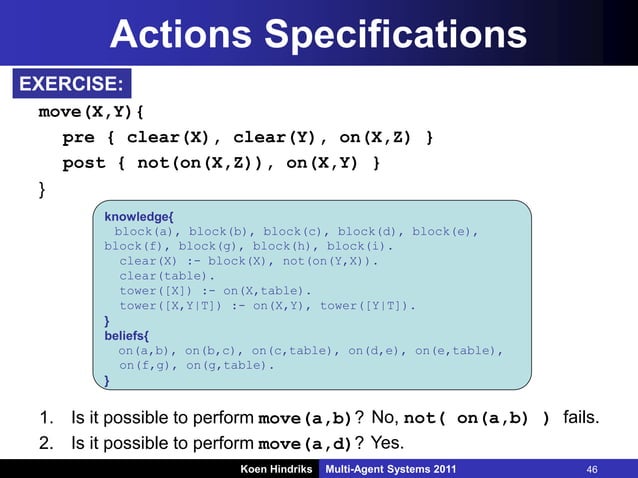 Actions Specifications

EXERCISE:

move(X,Y){
pre { clear(X), clear(Y), on(X,Z) }
post { not(on(X,Z)), on(X,Y) }
}

knowledge{
block(a), block(b), block(c), block(d), block(e), block(f), block(g), block(h), block(i).
clear(X) :- block(X), not(on(Y,X)).
clear(table).
tower([X]) :- on(X,table).
tower([X,Y|T]) :- on(X,Y), tower([Y|T]).
}
beliefs{
on(a,b), on(b,c), on(c,table), on(d,e), on(e,table),
on(f,g), on(g,table).
}

1. Is it possible to perform move(a,b)? No, not( on(a,b) ) fails.
2. Is it possible to perform move(a,d)? Yes.

Koen Hindriks Multi-Agent Systems 2011 46